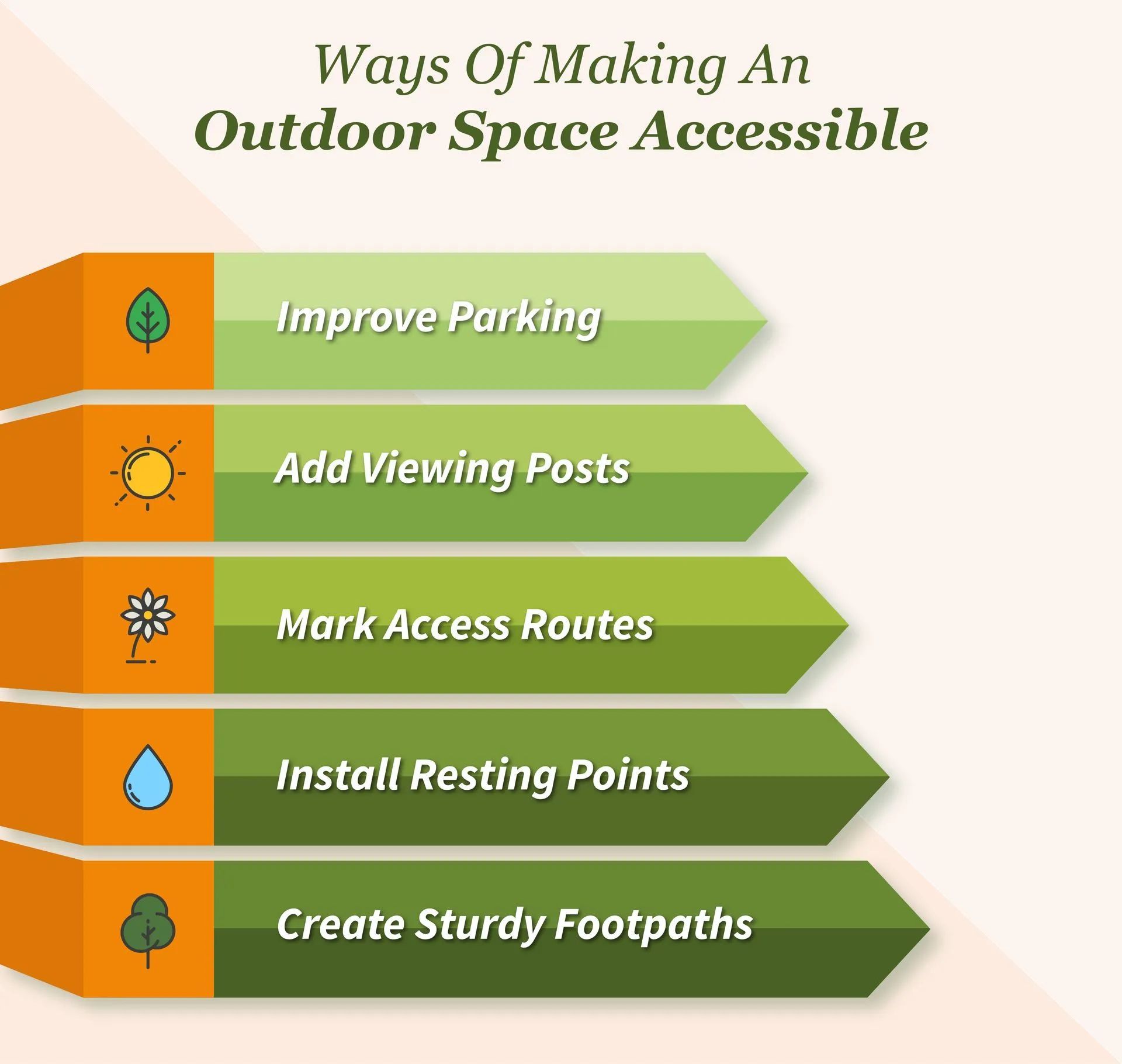 Ways Of Making An
Outdoor Space Accessible

Improve Parking

Add Viewing Posts

Mark Access Routes

Install Resting Points

Create Sturdy Footpaths